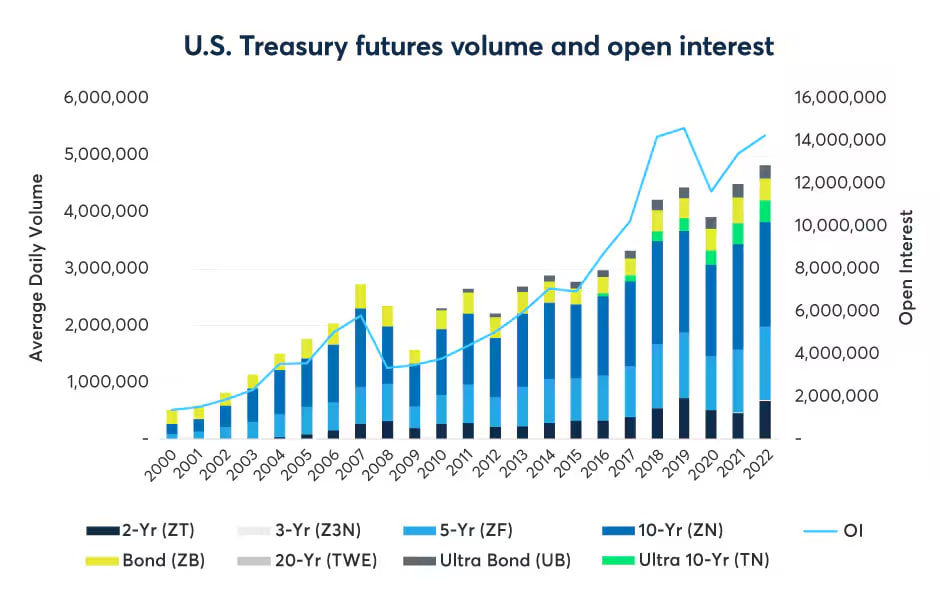 U.S. Treasury futures volume and open interest

Average Daily Volume

6,000,000
5,000,000
4,000,000
3,000,000
2,000,000
1,000,000
-

Open Interest

16,000,000
14,000,000
12,000,000
10,000,000
8,000,000
6,000,000
4,000,000
2,000,000
-

2000 2001 2002 2003 2004 2005 2006 2007 2008 2009 2010 2011 2012 2013 2014 2015 2016 2017 2018 2019 2020 2021 2022

2-Yr (ZT)
3-Yr (Z3N)
5-Yr (ZF)
10-Yr (ZN)
OI
Bond (ZB)
20-Yr (TWE)
Ultra Bond (UB)
Ultra 10-Yr (TN)